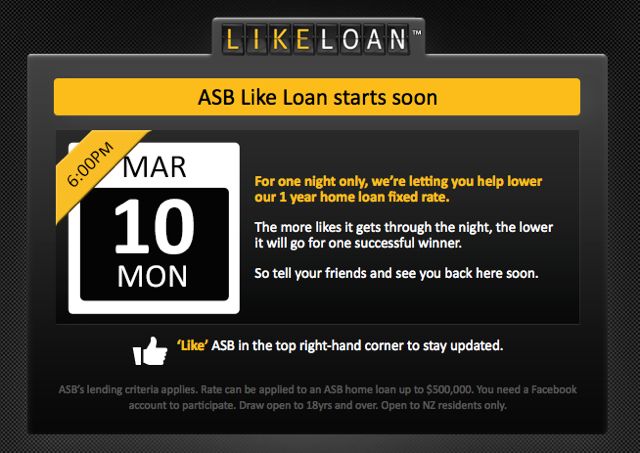 LIKELOAN™

ASB Like Loan starts soon

6:00PM

MAR

10

MON

For one night only, we're letting you help lower our 1 year home loan fixed rate.

The more likes it gets through the night, the lower it will go for one successful winner.

So tell your friends and see you back here soon.

'Like' ASB in the top right-hand corner to stay updated.

ASB's lending criteria applies. Rate can be applied to an ASB home loan up to $500,000. You need a Facebook account to participate. Draw open to 18yrs and over. Open to NZ residents only.